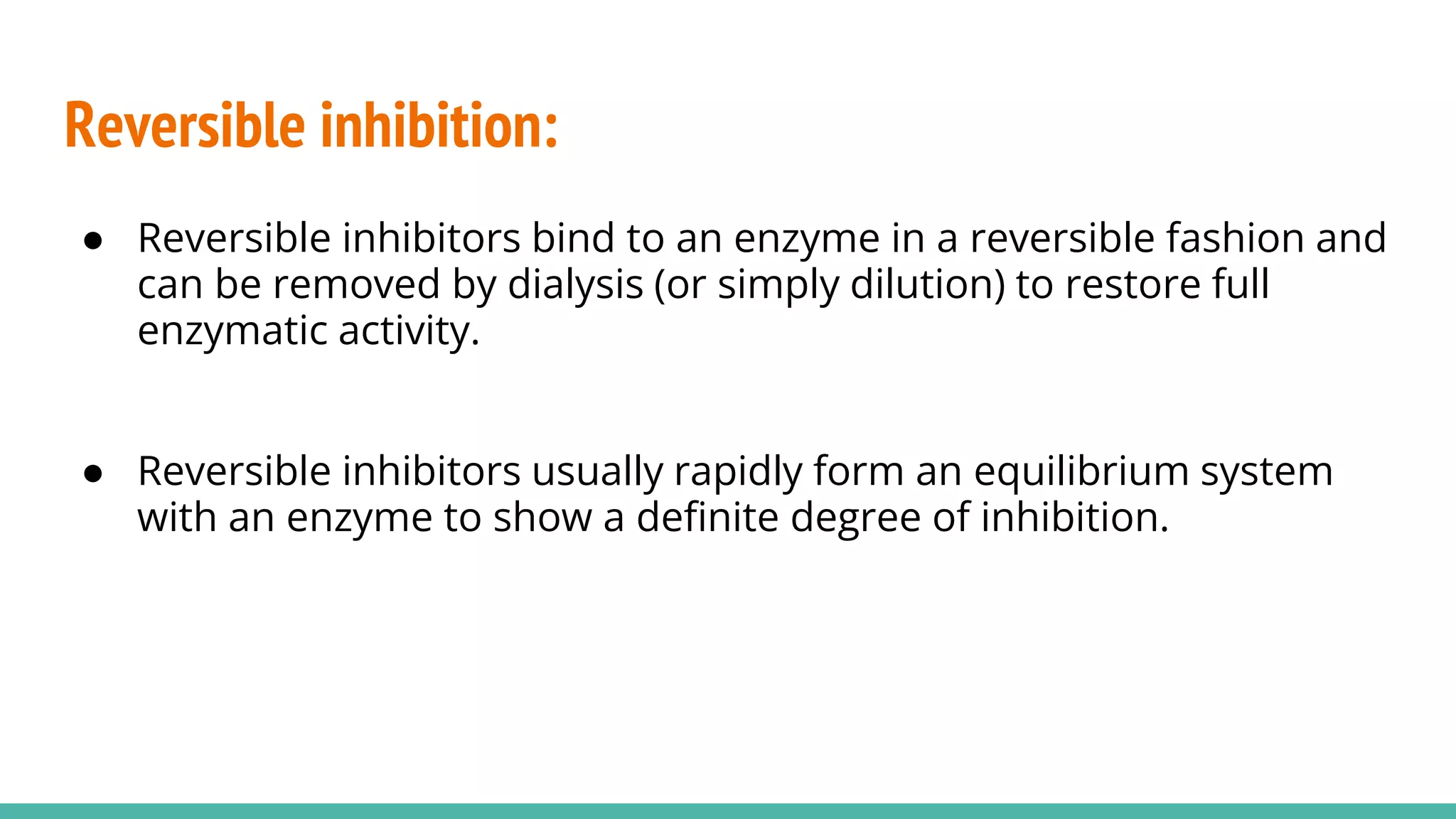 Reversible inhibition:

● Reversible inhibitors bind to an enzyme in a reversible fashion and can be removed by dialysis (or simply dilution) to restore full enzymatic activity.

● Reversible inhibitors usually rapidly form an equilibrium system with an enzyme to show a definite degree of inhibition.